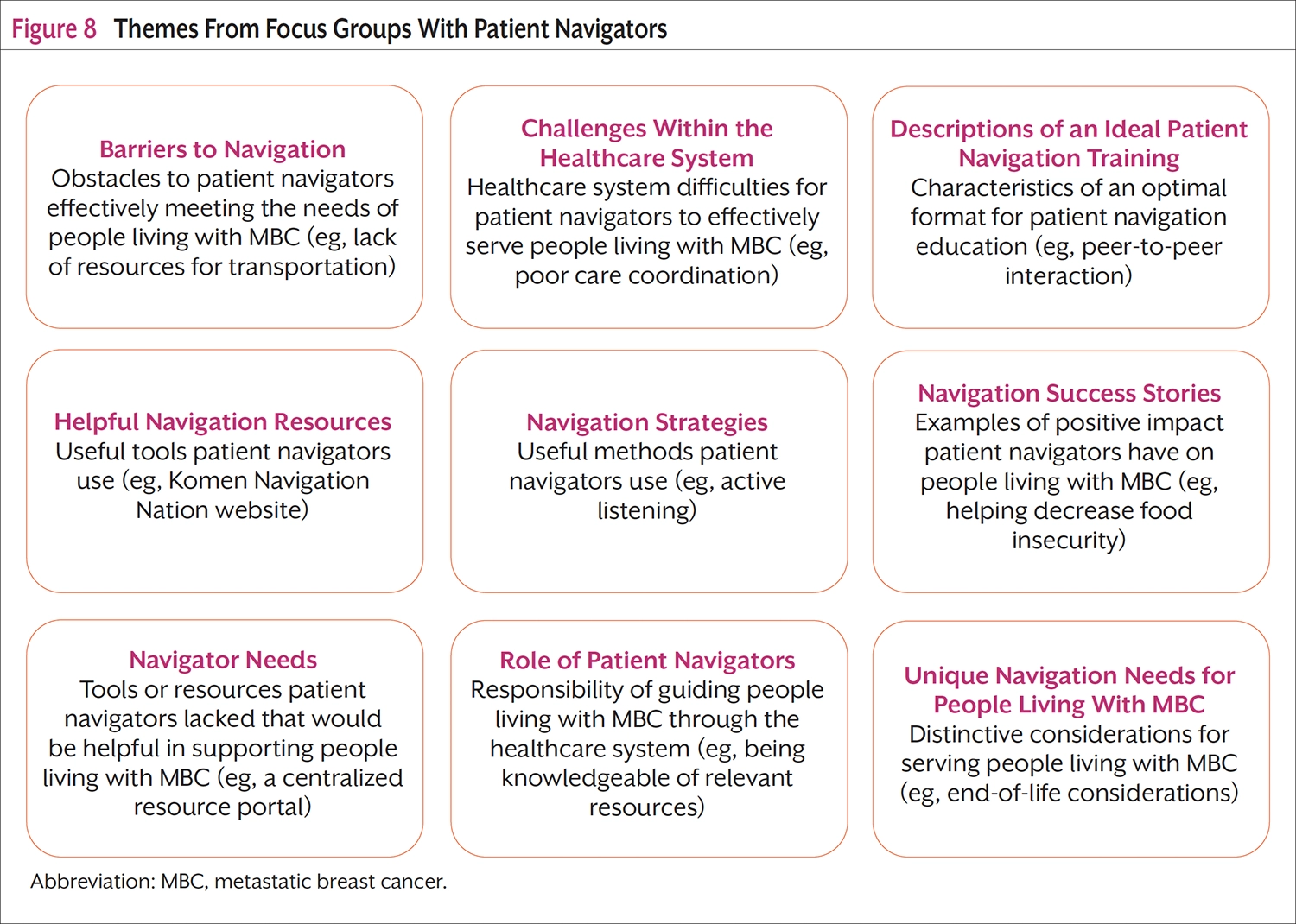 Figure 8 Themes From Focus Groups With Patient Navigators

Barriers to Navigation
Obstacles to patient navigators effectively meeting the needs of people living with MBC (eg, lack of resources for transportation)

Challenges Within the Healthcare System
Healthcare system difficulties for patient navigators to effectively serve people living with MBC (eg, poor care coordination)

Descriptions of an Ideal Patient Navigation Training
Characteristics of an optimal format for patient navigation education (eg, peer-to-peer interaction)

Helpful Navigation Resources
Useful tools patient navigators use (eg, Komen Navigation Nation website)

Navigation Strategies
Useful methods patient navigators use (eg, active listening)

Navigation Success Stories
Examples of positive impact patient navigators have on people living with MBC (eg, helping decrease food insecurity)

Navigator Needs
Tools or resources patient navigators lacked that would be helpful in supporting people living with MBC (eg, a centralized resource portal)

Role of Patient Navigators
Responsibility of guiding people living with MBC through the healthcare system (eg, being knowledgeable of relevant resources)

Unique Navigation Needs for People Living With MBC
Distinctive considerations for serving people living with MBC (eg, end-of-life considerations)

Abbreviation: MBC, metastatic breast cancer.